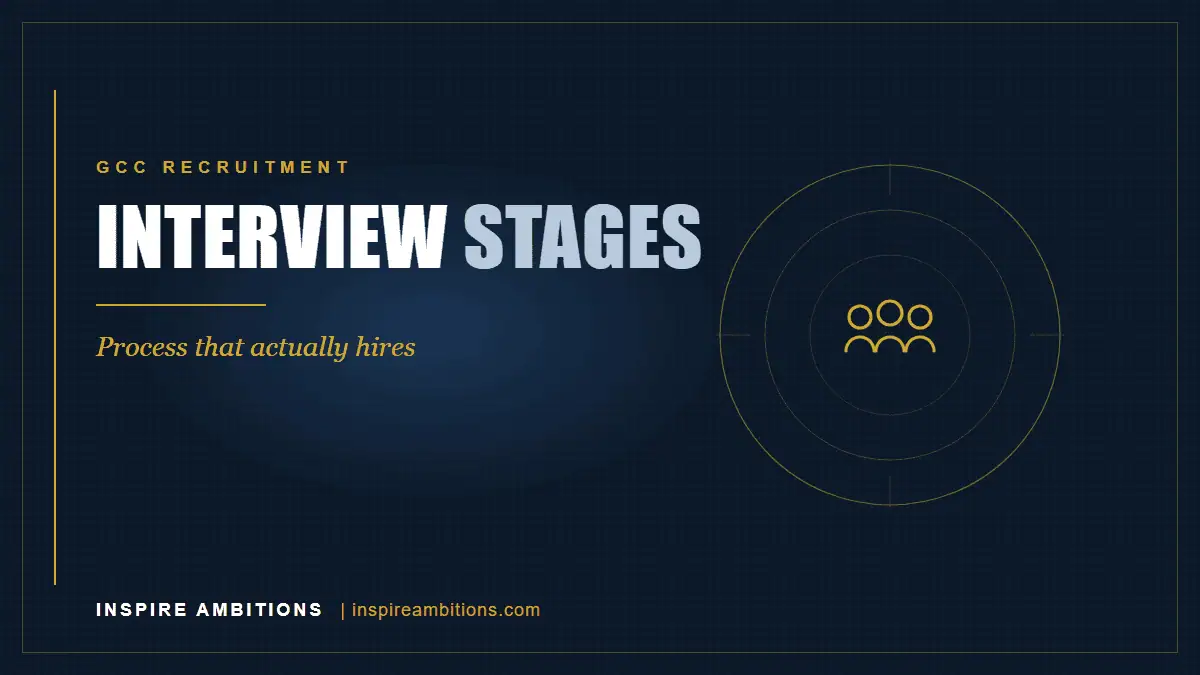 GCC RECRUITMENT

INTERVIEW STAGES

Process that actually hires

INSPIRE AMBITIONS | inspireambitions.com